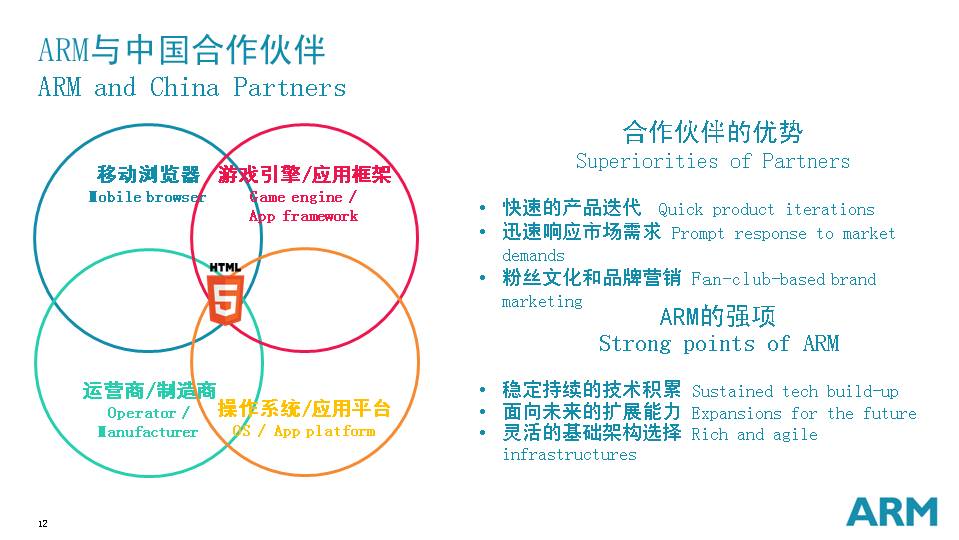 ARM与中国合作伙伴
ARM and China Partners

移动浏览器
Mobile browser

游戏引擎/应用框架
Game engine / App framework

HTML
5

运营商/制造商
Operator / Manufacturer

操作系统/应用平台
OS / App platform

合作伙伴的优势
Superiorities of Partners

• 快速的产品迭代 Quick product iterations
• 迅速响应市场需求 Prompt response to market demands
• 粉丝文化和品牌营销 Fan-club-based brand marketing

ARM的强项
Strong points of ARM

• 稳定持续的技术积累 Sustained tech build-up
• 面向未来的扩展能力 Expansions for the future
• 灵活的基础架构选择 Rich and agile infrastructures

12

ARM